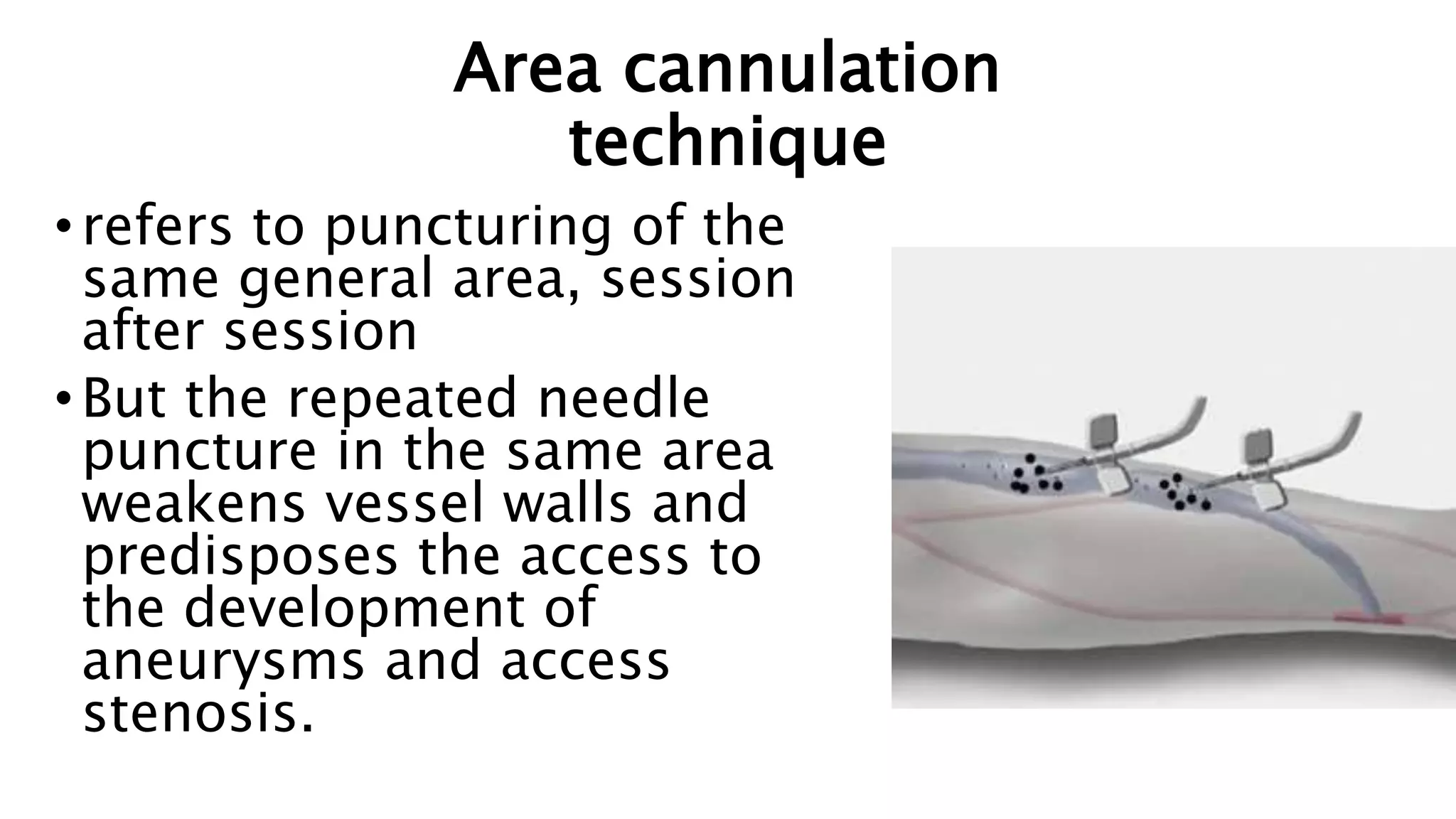 Area cannulation technique

• refers to puncturing of the same general area, session after session

• But the repeated needle puncture in the same area weakens vessel walls and predisposes the access to the development of aneurysms and access stenosis.